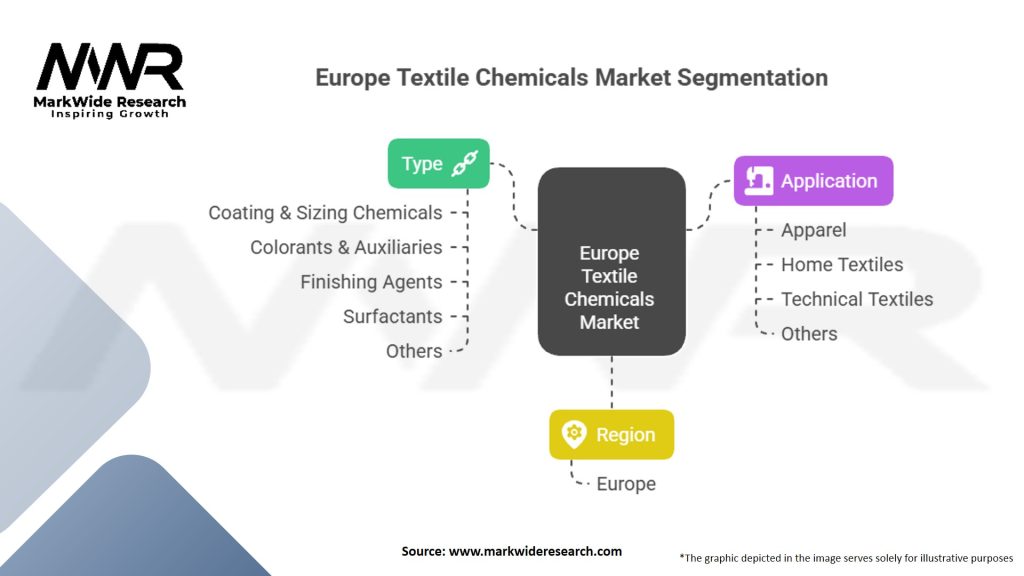 MWR
MarkWide Research
Inspiring Growth

Europe Textile Chemicals Market Segmentation

Type

Coating & Sizing Chemicals
Colorants & Auxiliaries
Finishing Agents
Surfactants
Others

Europe Textile Chemicals Market

Application

Apparel
Home Textiles
Technical Textiles
Others

Region

Europe

Source: www.markwideresearch.com

*The graphic depicted in the image serves solely for illustrative purposes